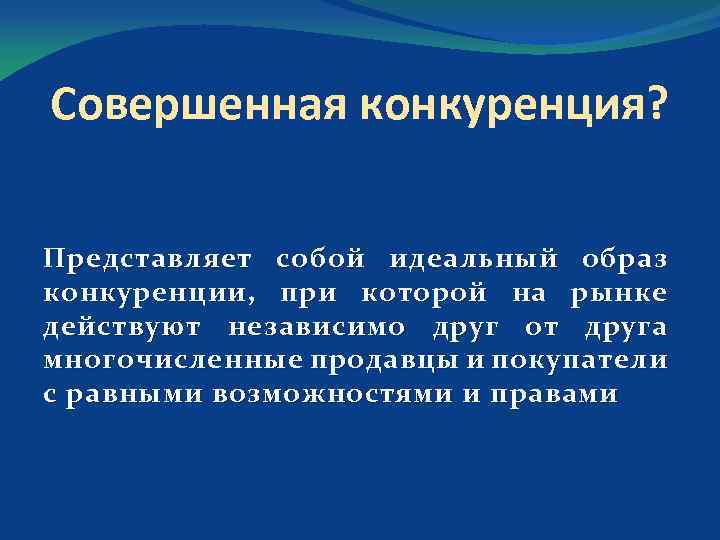 Совершенная конкуренция?

Представляет собой идеальный образ конкуренции, при которой на рынке действуют независимо друг от друга многочисленные продавцы и покупатели с равными возможностями и правами